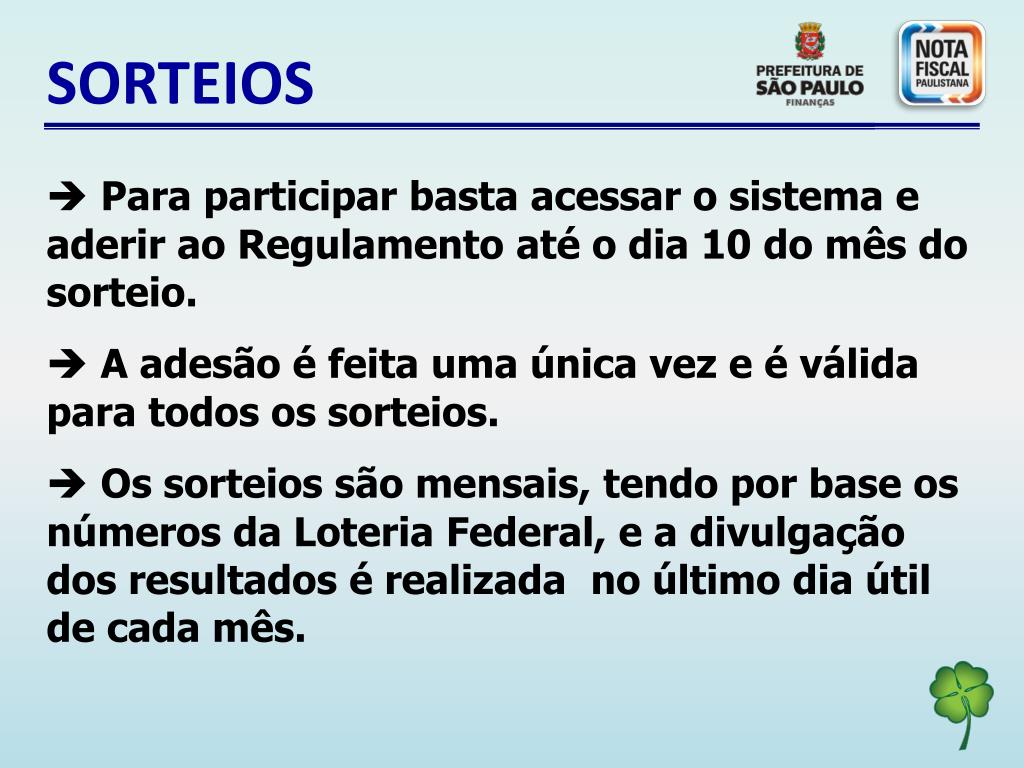 SORTEIOS

PREFEITURA DE SÃO PAULO FINANÇAS

NOTA FISCAL PAULISTANA

➔ Para participar basta acessar o sistema e aderir ao Regulamento até o dia 10 do mês do sorteio.

➔ A adesão é feita uma única vez e é válida para todos os sorteios.

➔ Os sorteios são mensais, tendo por base os números da Loteria Federal, e a divulgação dos resultados é realizada no último dia útil de cada mês.